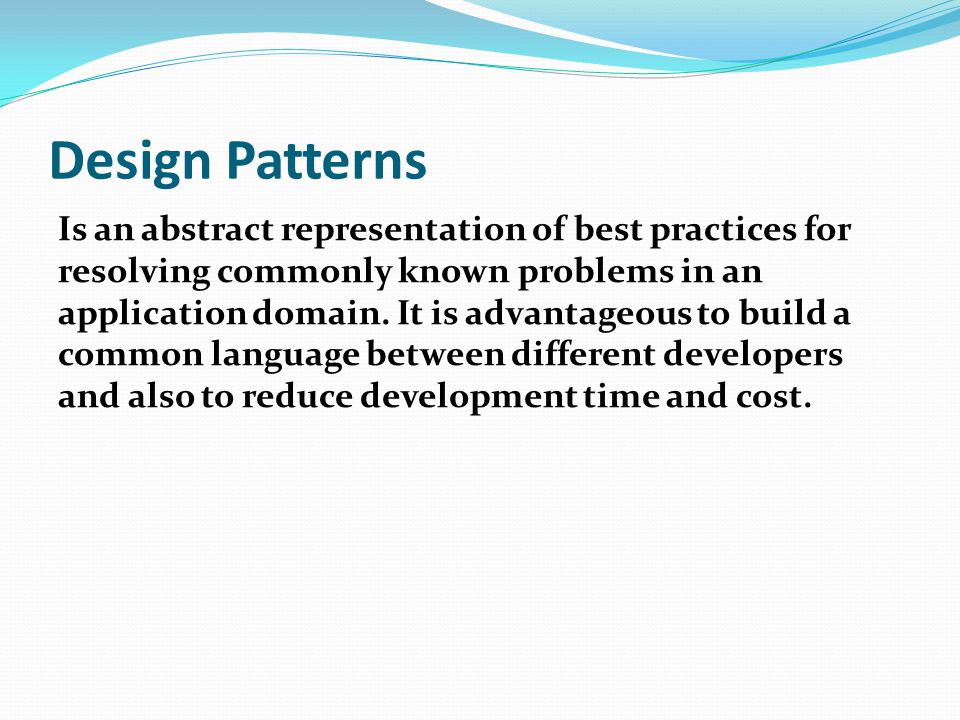 Design Patterns

Is an abstract representation of best practices for resolving commonly known problems in an application domain. It is advantageous to build a common language between different developers and also to reduce development time and cost.